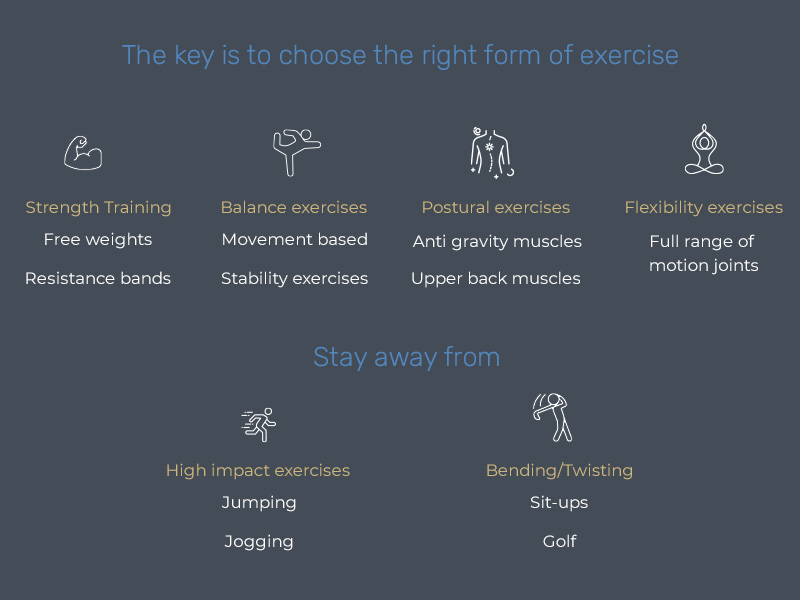 The key is to choose the right form of exercise

Strength Training
Free weights
Resistance bands

Balance exercises
Movement based
Stability exercises

Postural exercises
Anti gravity muscles
Upper back muscles

Flexibility exercises
Full range of motion joints

Stay away from

High impact exercises
Jumping
Jogging

Bending/Twisting
Sit-ups
Golf